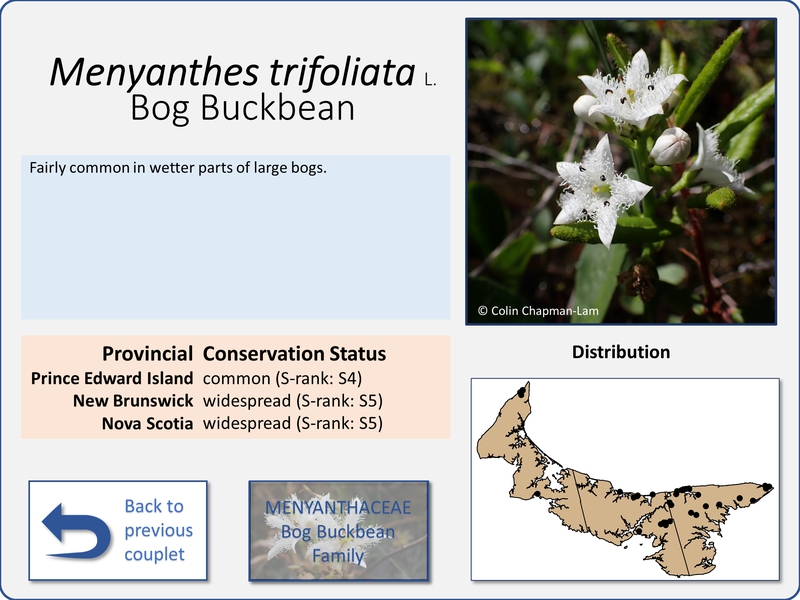 Menyanthes trifoliata L.
Bog Buckbean

Fairly common in wetter parts of large bogs.

© Colin Chapman-Lam

| Provincial | Conservation Status |
|---|---|
| Prince Edward Island | common (S-rank: S4) |
| New Brunswick | widespread (S-rank: S5) |
| Nova Scotia | widespread (S-rank: S5) |

Distribution

Back to previous couplet

MENYANTHACEAE Bog Buckbean Family